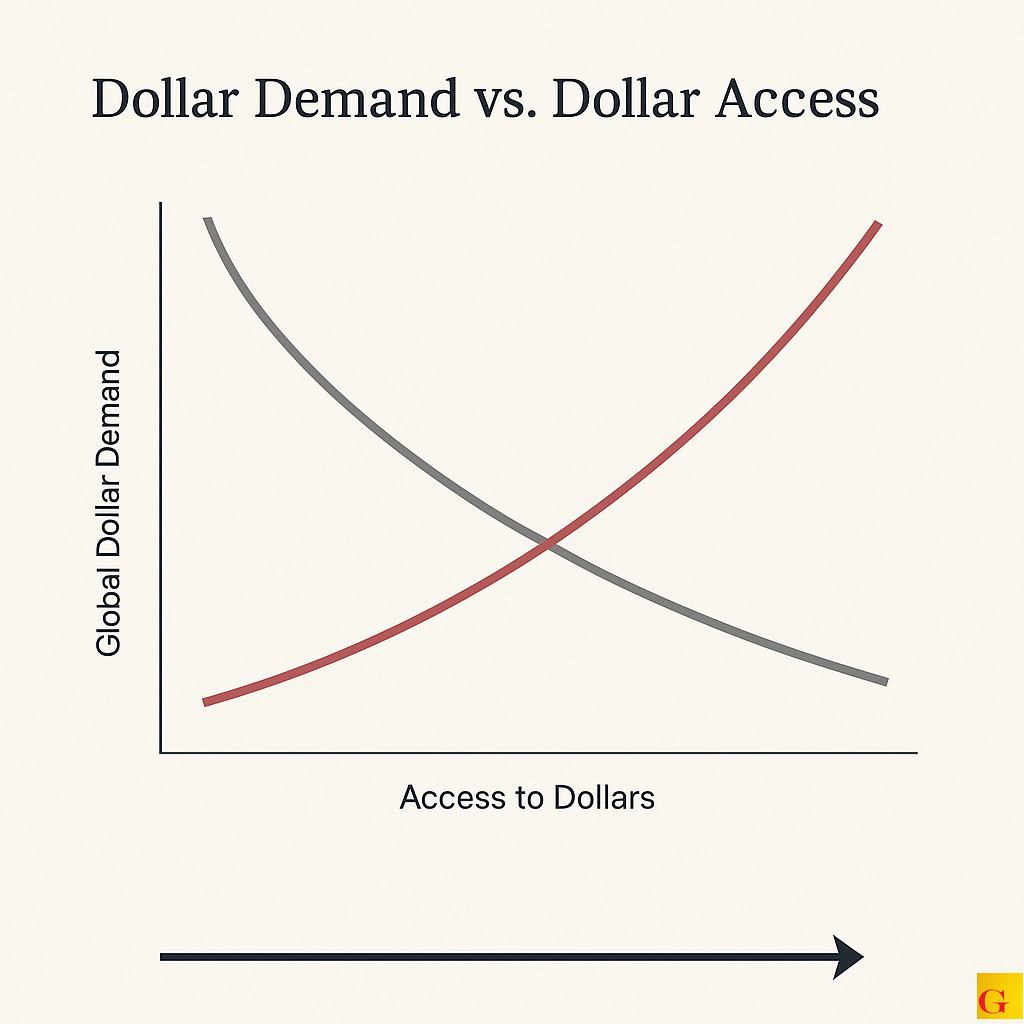 Dollar Demand vs. Dollar Access

Global Dollar Demand

Access to Dollars

G